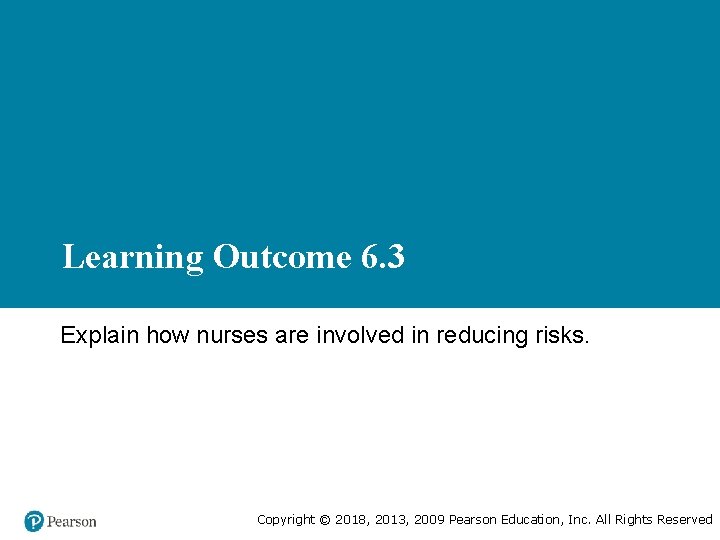 Learning Outcome 6.3

Explain how nurses are involved in reducing risks.

Pearson

Copyright © 2018, 2013, 2009 Pearson Education, Inc. All Rights Reserved